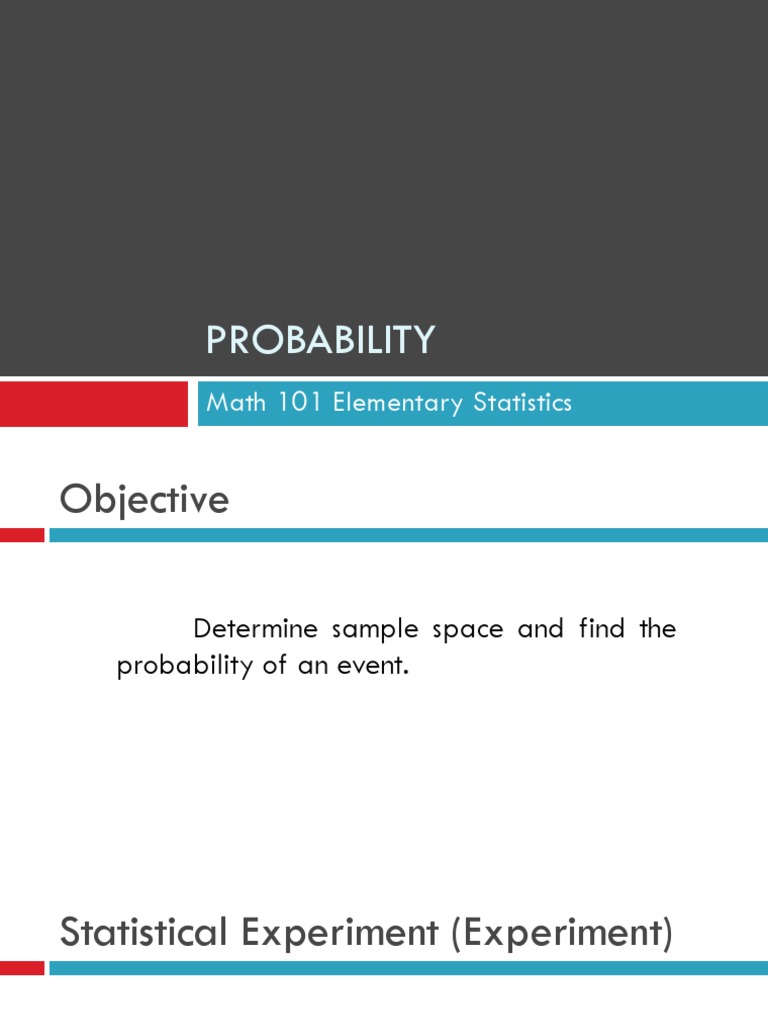 PROBABILITY

Math 101 Elementary Statistics

Objective

Determine sample space and find the probability of an event.

Statistical Experiment (Experiment)